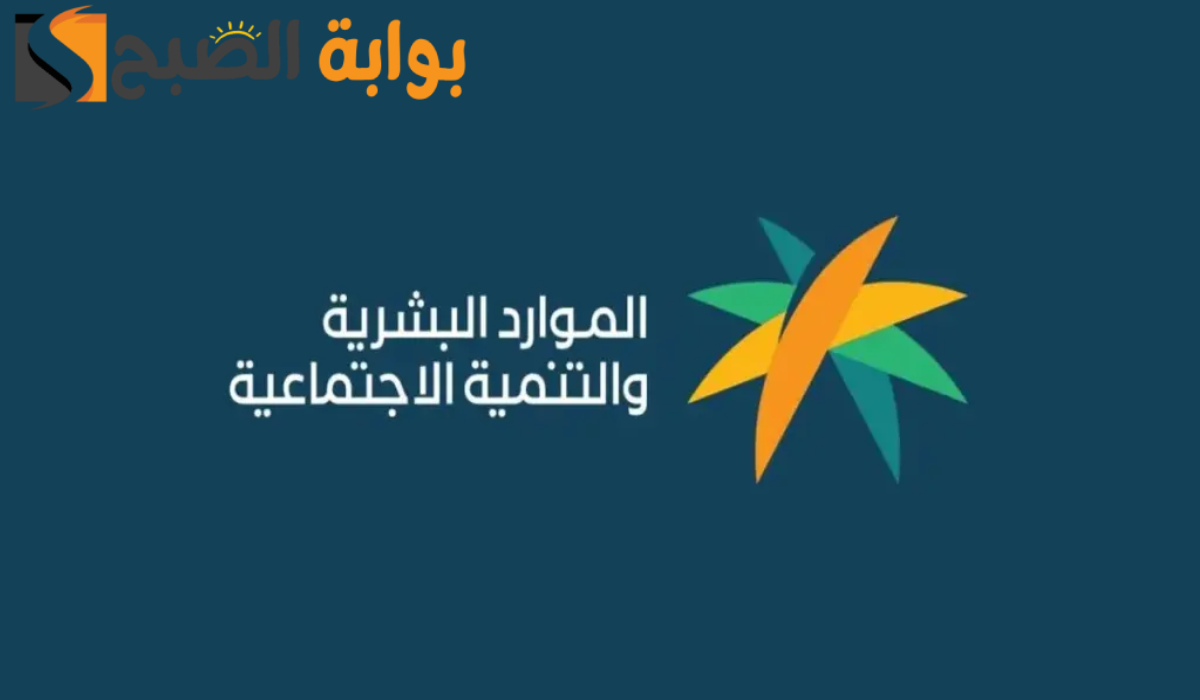 بوابة الصبح

الموارد البشرية
والتنمية الاجتماعية